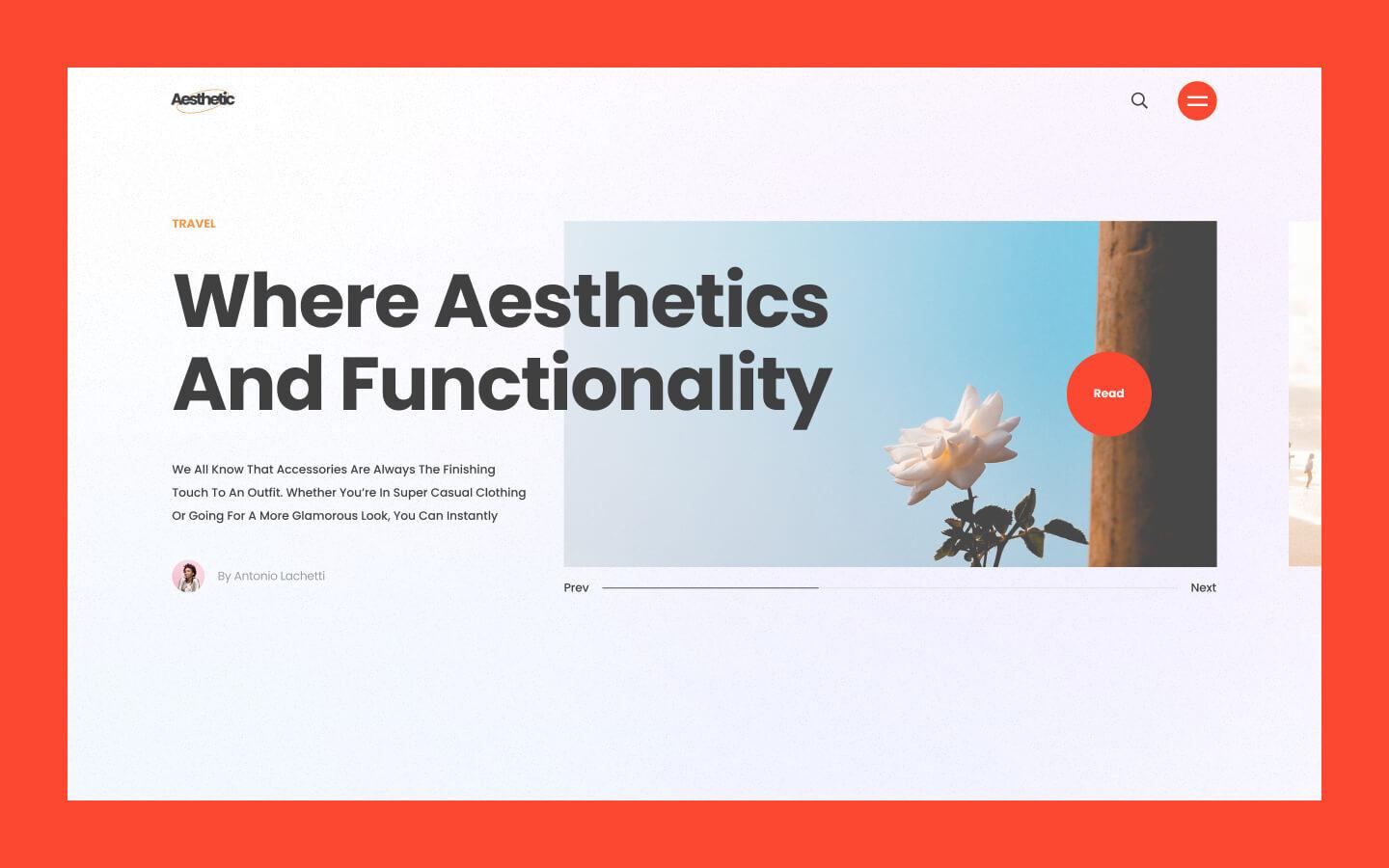 Aesthetic

TRAVEL

Where Aesthetics And Functionality

We All Know That Accessories Are Always The Finishing Touch To An Outfit. Whether You're In Super Casual Clothing Or Going For A More Glamorous Look, You Can Instantly

By Antonio Lachetti

Read

Prev

Next